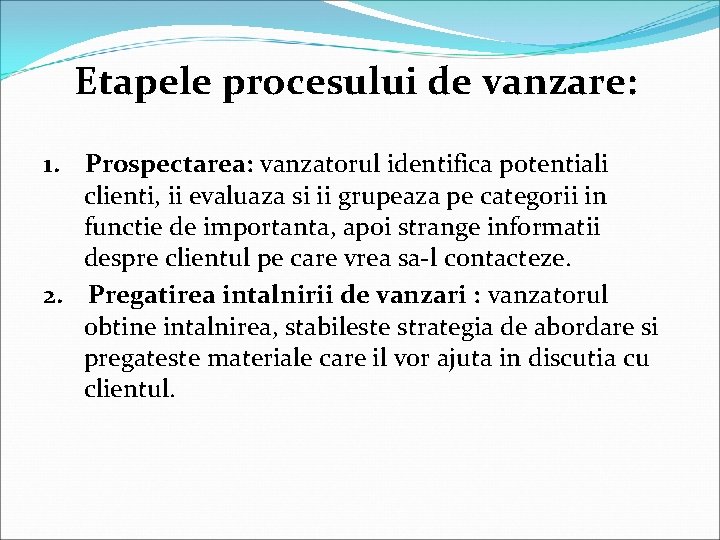 Etapele procesului de vanzare:

1. Prospectarea: vanzatorul identifica potentiali clienti, ii evaluaza si ii grupeaza pe categorii in functie de importanta, apoi strange informatii despre clientul pe care vrea sa-l contacteze.

2. Pregatirea intalnirii de vanzari : vanzatorul obtine intalnirea, stabileste strategia de abordare si pregateste materiale care il vor ajuta in discutia cu clientul.